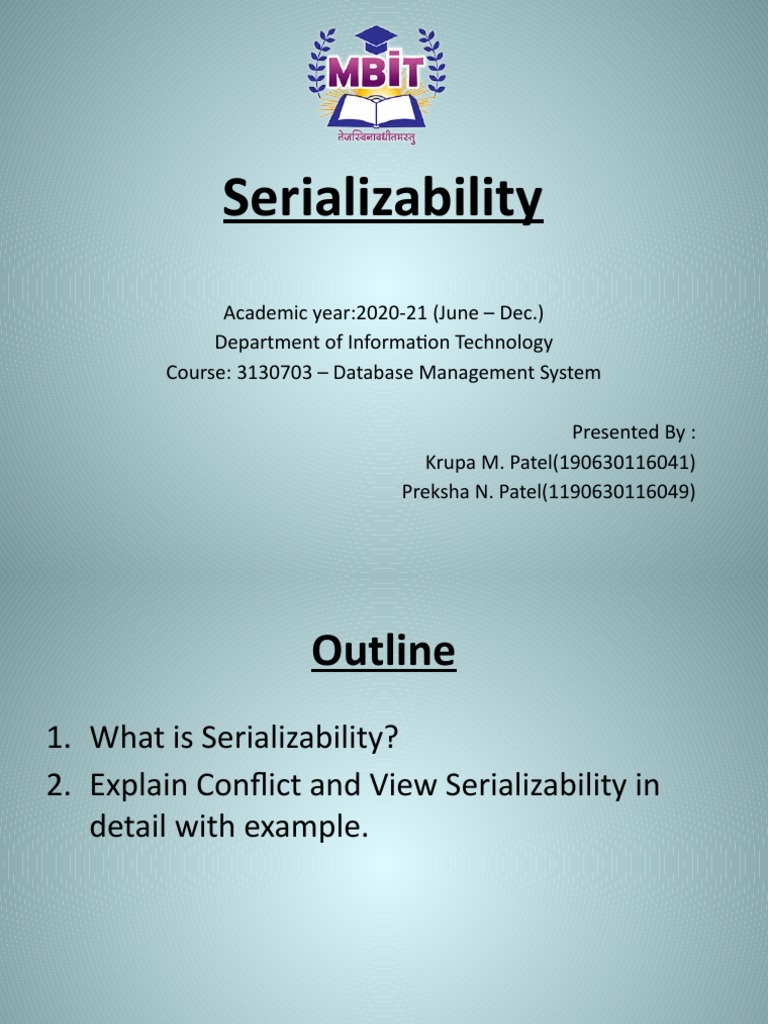 MBIT
तेजस्विनावधीतमस्तु

Serializability

Academic year:2020-21 (June – Dec.)
Department of Information Technology
Course: 3130703 – Database Management System

Presented By :
Krupa M. Patel(190630116041)
Preksha N. Patel(1190630116049)

Outline

1. What is Serializability?
2. Explain Conflict and View Serializability in detail with example.